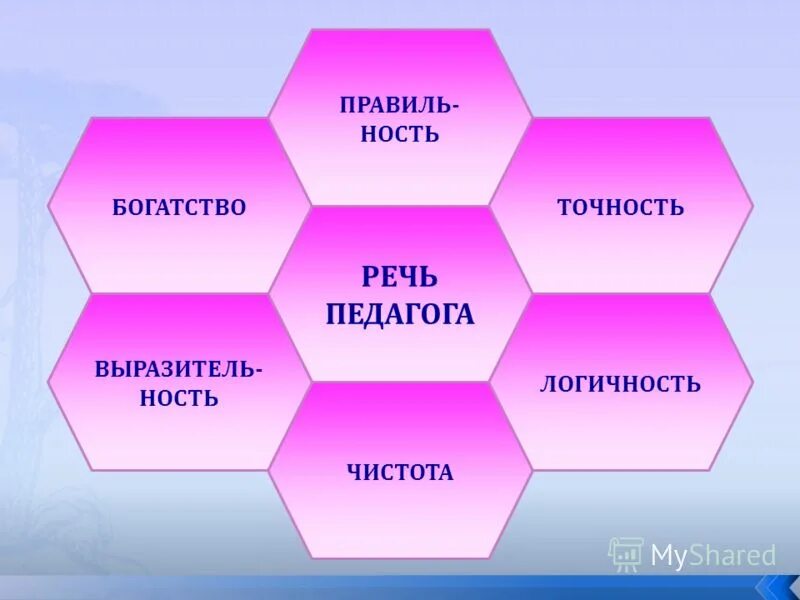 ПРАВИЛЬНОСТЬ

БОГАТСТВО

ТОЧНОСТЬ

РЕЧЬ ПЕДАГОГА

ВЫРАЗИТЕЛЬНОСТЬ

ЛОГИЧНОСТЬ

ЧИСТОТА

MyShared